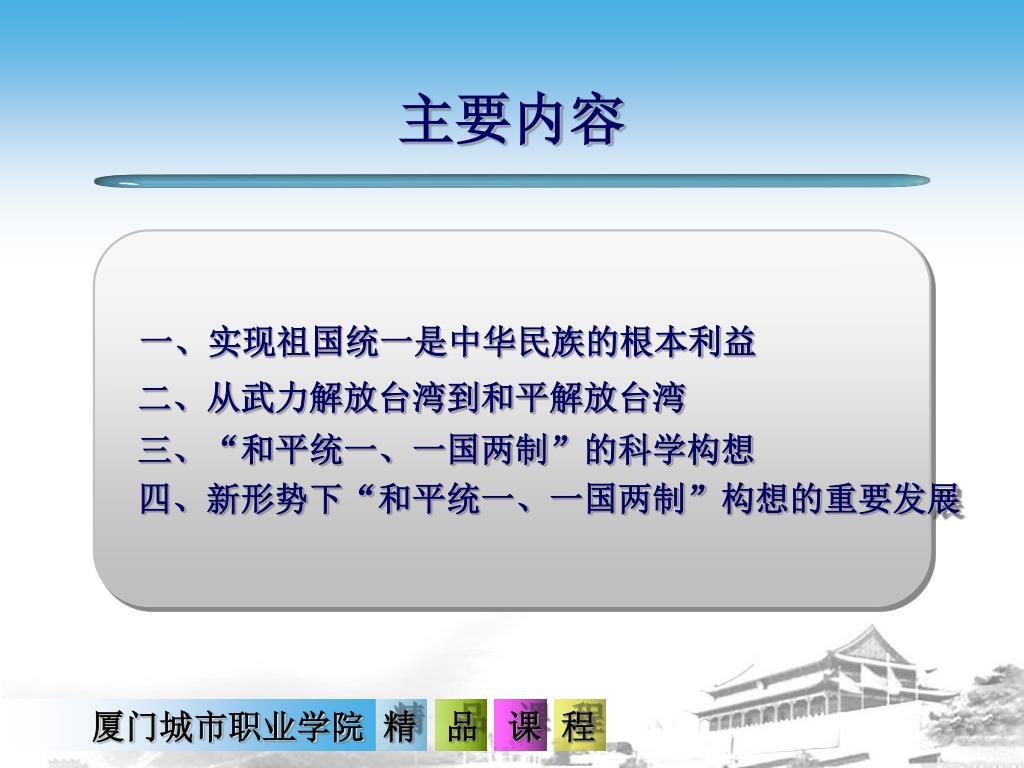 主要内容

一、实现祖国统一是中华民族的根本利益
二、从武力解放台湾到和平解放台湾
三、“和平统一、一国两制”的科学构想
四、新形势下“和平统一、一国两制”构想的重要发展

厦门城市职业学院 精 品 课 程